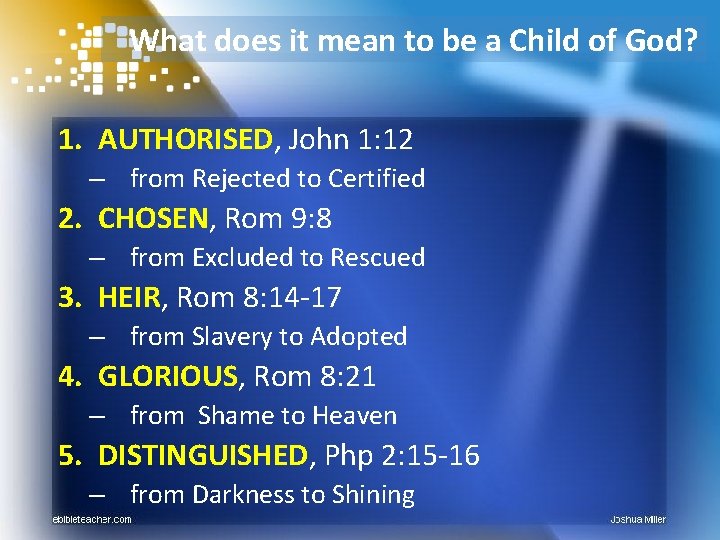 What does it mean to be a Child of God?

1. AUTHORISED, John 1:12
– from Rejected to Certified
2. CHOSEN, Rom 9:8
– from Excluded to Rescued
3. HEIR, Rom 8:14-17
– from Slavery to Adopted
4. GLORIOUS, Rom 8:21
– from Shame to Heaven
5. DISTINGUISHED, Php 2:15-16
– from Darkness to Shining

ebibleteacher.com

Joshua Miller